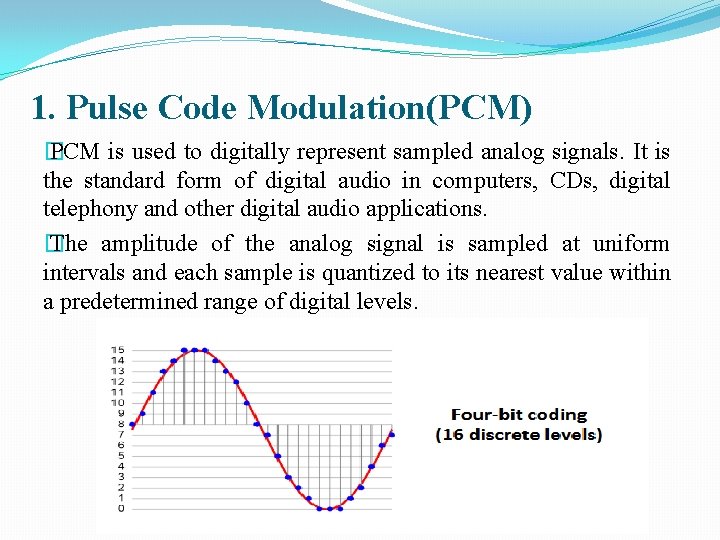 1. Pulse Code Modulation(PCM)

PCM is used to digitally represent sampled analog signals. It is the standard form of digital audio in computers, CDs, digital telephony and other digital audio applications.

The amplitude of the analog signal is sampled at uniform intervals and each sample is quantized to its nearest value within a predetermined range of digital levels.

15
14
13
12
11
10
9
8
7
6
5
4
3
2
1
0

Four-bit coding
(16 discrete levels)